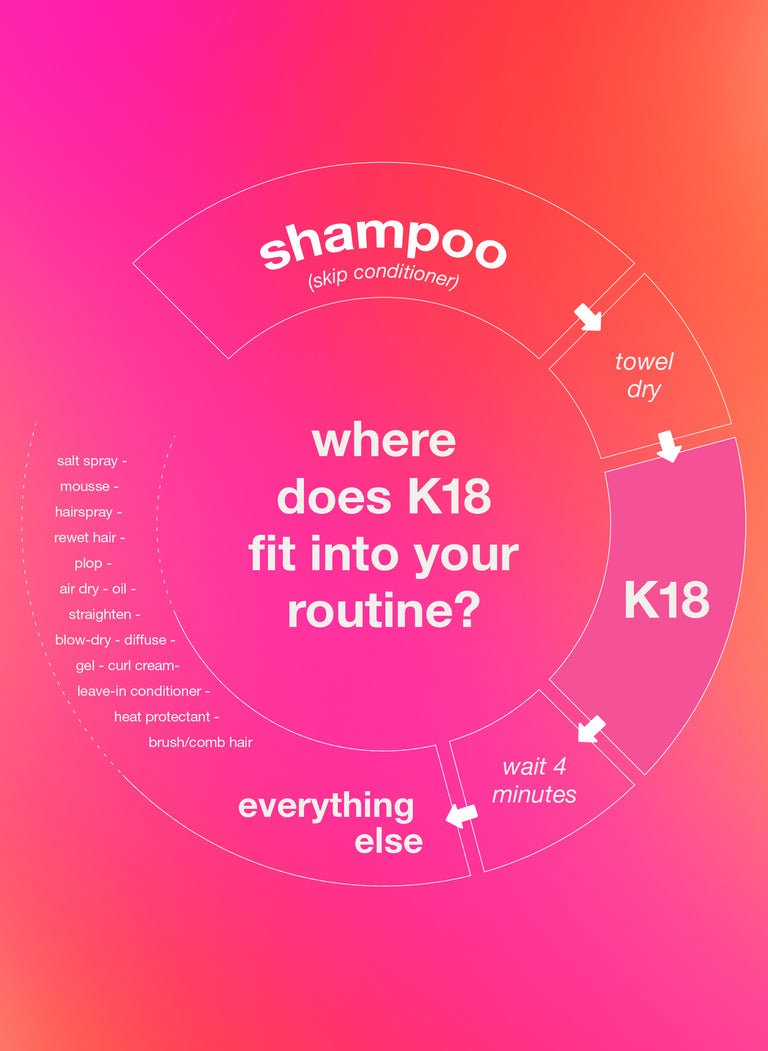 shampoo
(skip conditioner)

towel dry

K18

wait 4 minutes

everything else

salt spray -
mousse -
hairspray -
rewet hair -
plop -
air dry - oil -
straighten -
blow-dry - diffuse -
gel - curl cream-
leave-in conditioner -
heat protectant -
brush/comb hair

where does K18 fit into your routine?